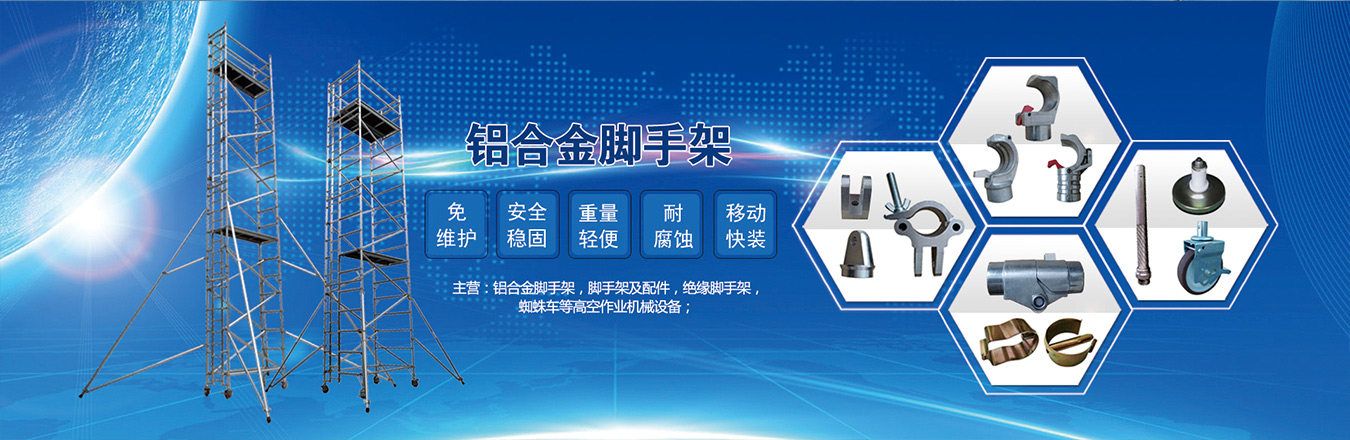 铝合金脚手架

免维护

安全稳固

重量轻便

耐腐蚀

移动快装

主营：铝合金脚手架，脚手架及配件，绝缘脚手架，蜘蛛车等高空作业机械设备；